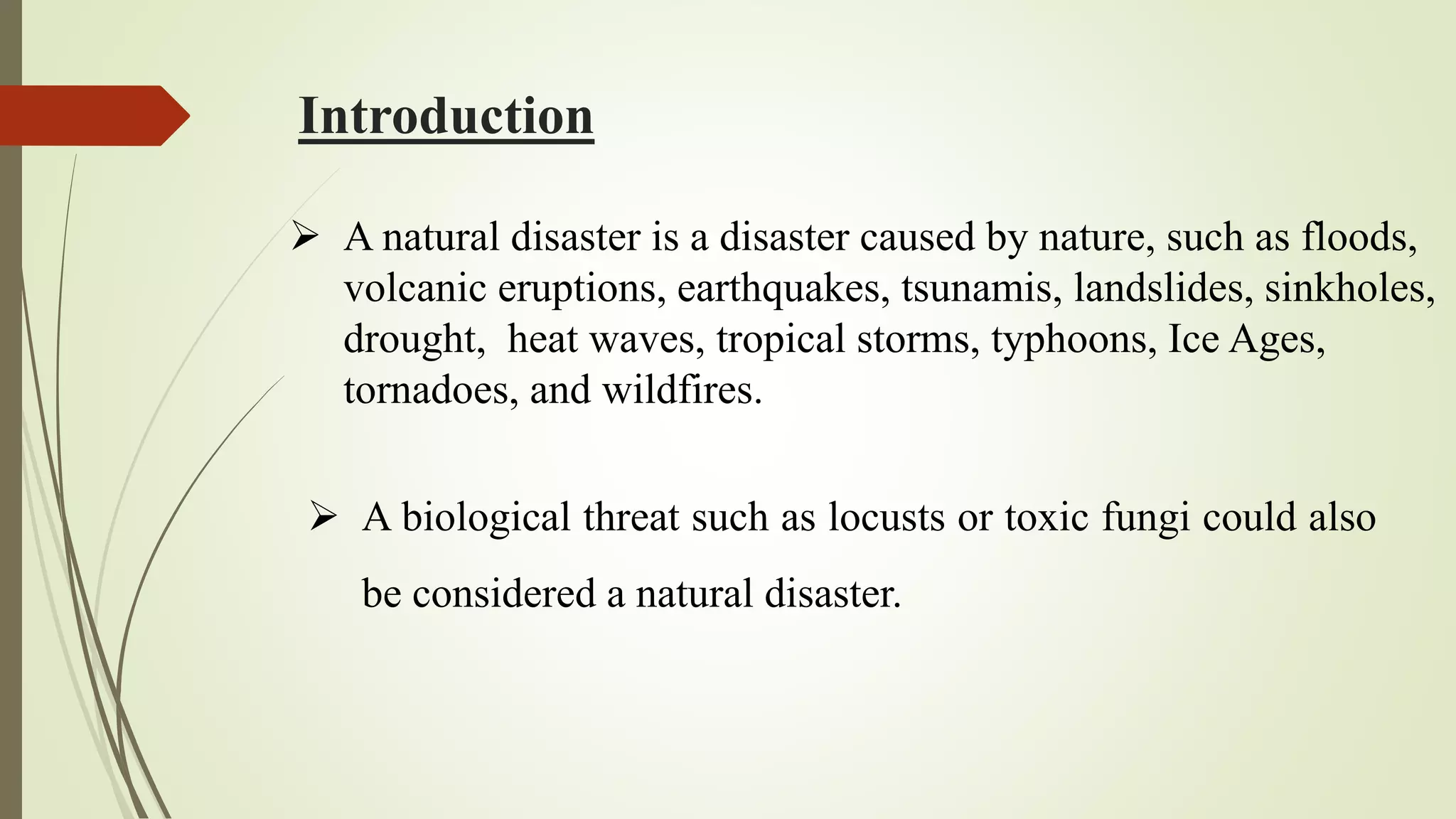 Introduction

➢ A natural disaster is a disaster caused by nature, such as floods, volcanic eruptions, earthquakes, tsunamis, landslides, sinkholes, drought, heat waves, tropical storms, typhoons, Ice Ages, tornadoes, and wildfires.

➢ A biological threat such as locusts or toxic fungi could also be considered a natural disaster.